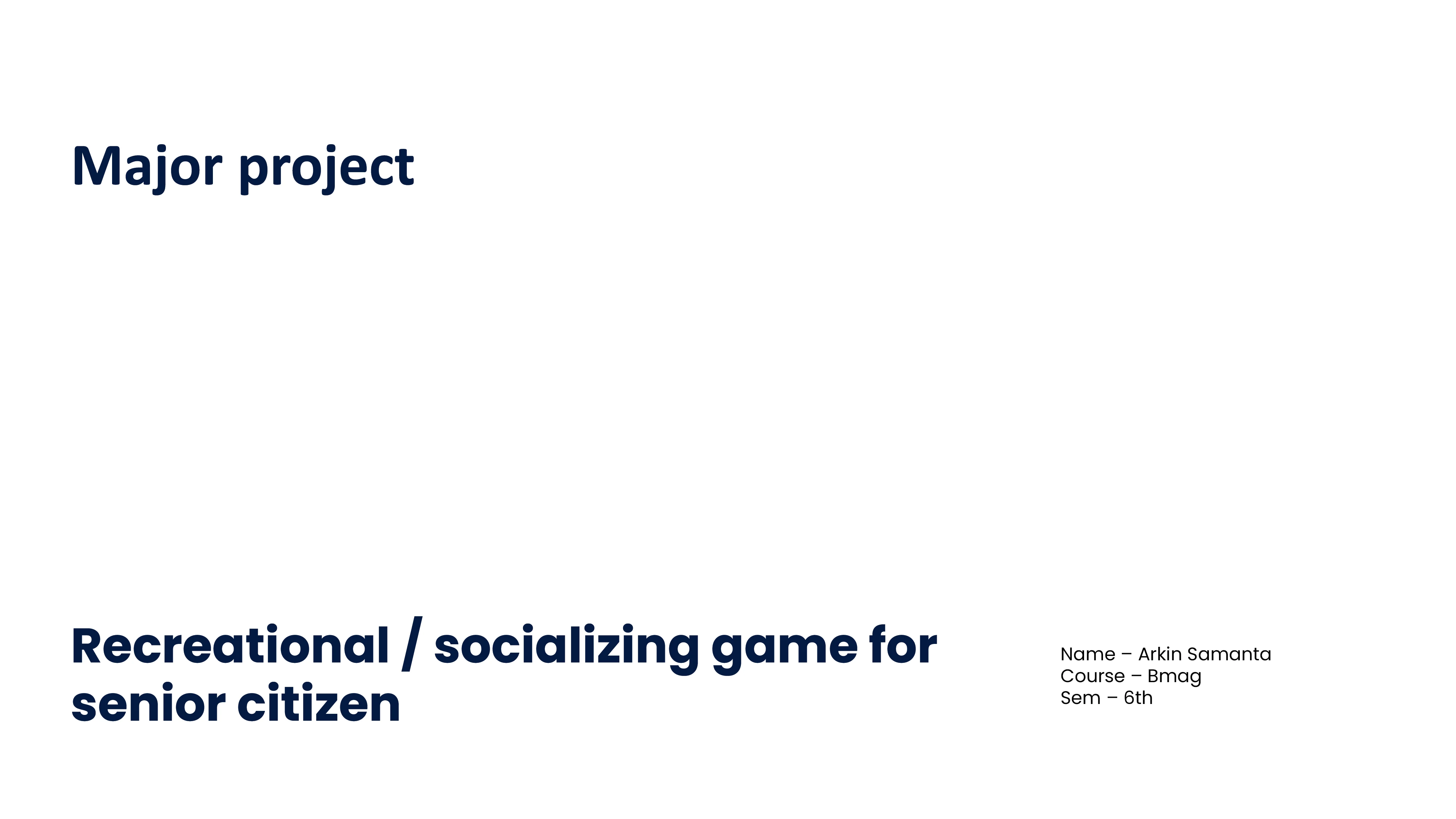 Major project

Recreational / socializing game for senior citizen

Name – Arkin Samanta
Course – Bmag
Sem – 6th